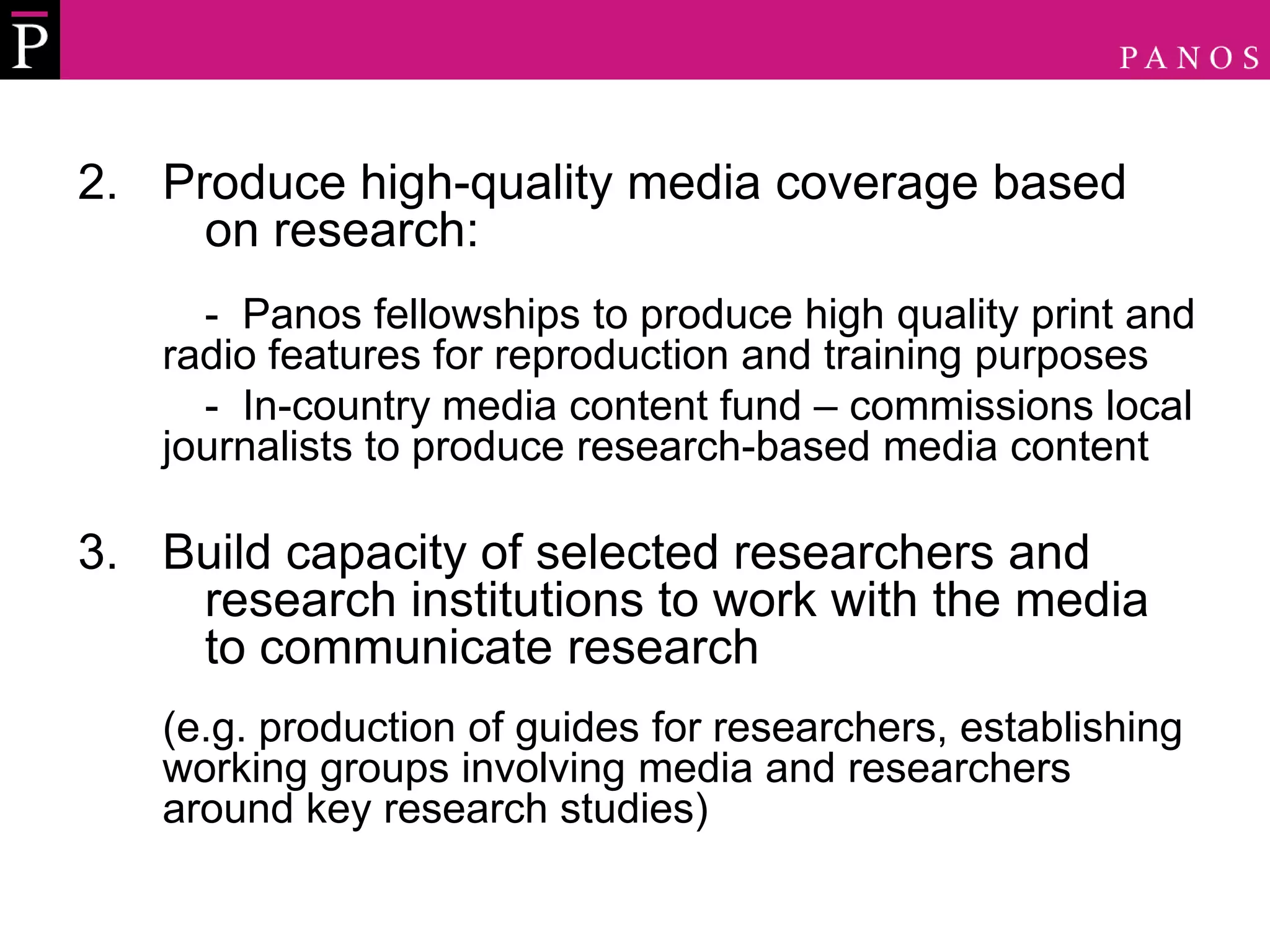 P

PANOS

2. Produce high-quality media coverage based on research:

- Panos fellowships to produce high quality print and radio features for reproduction and training purposes

- In-country media content fund – commissions local journalists to produce research-based media content

3. Build capacity of selected researchers and research institutions to work with the media to communicate research

(e.g. production of guides for researchers, establishing working groups involving media and researchers around key research studies)